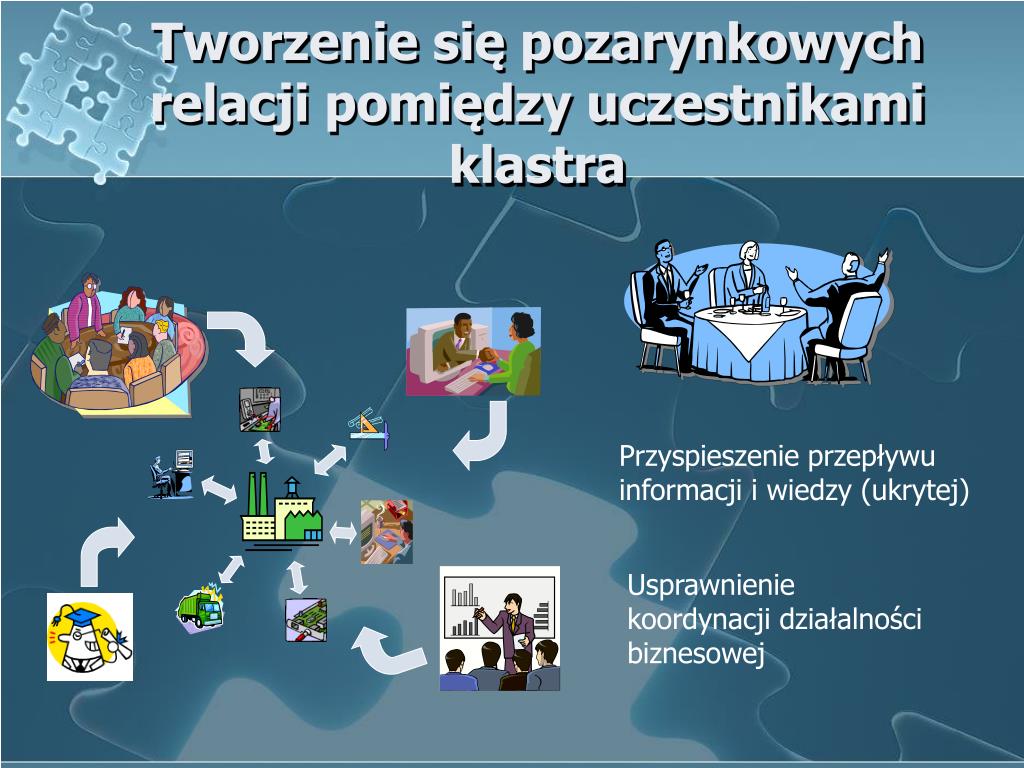 Tworzenie się pozarynkowych relacji pomiędzy uczestnikami klastra

Przyspieszenie przepływu informacji i wiedzy (ukrytej)

Usprawnienie koordynacji działalności biznesowej